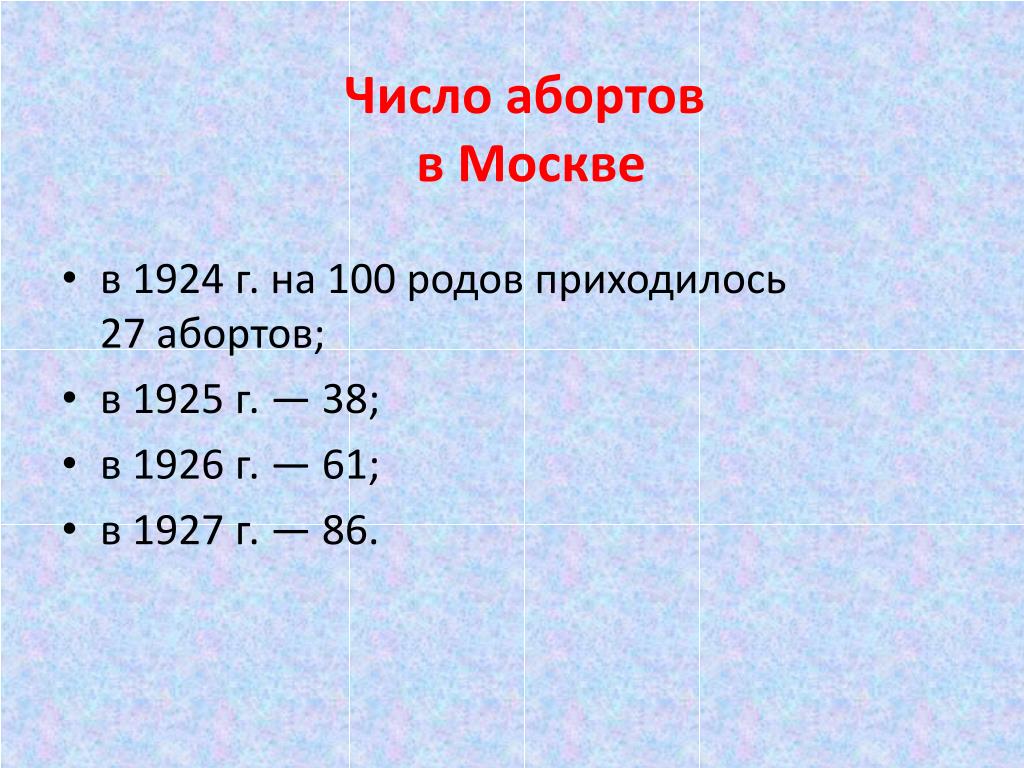 Число абортов
в Москве

• в 1924 г. на 100 родов приходилось 27 абортов;
• в 1925 г. — 38;
• в 1926 г. — 61;
• в 1927 г. — 86.